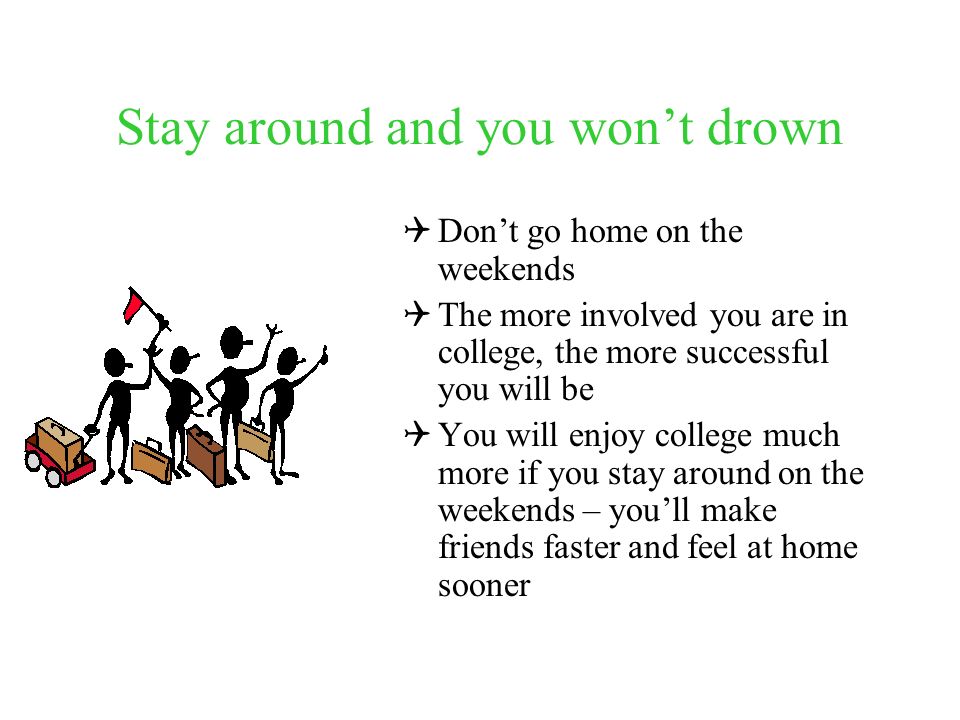 Stay around and you won’t drown

✈ Don’t go home on the weekends

✈ The more involved you are in college, the more successful you will be

✈ You will enjoy college much more if you stay around on the weekends – you’ll make friends faster and feel at home sooner